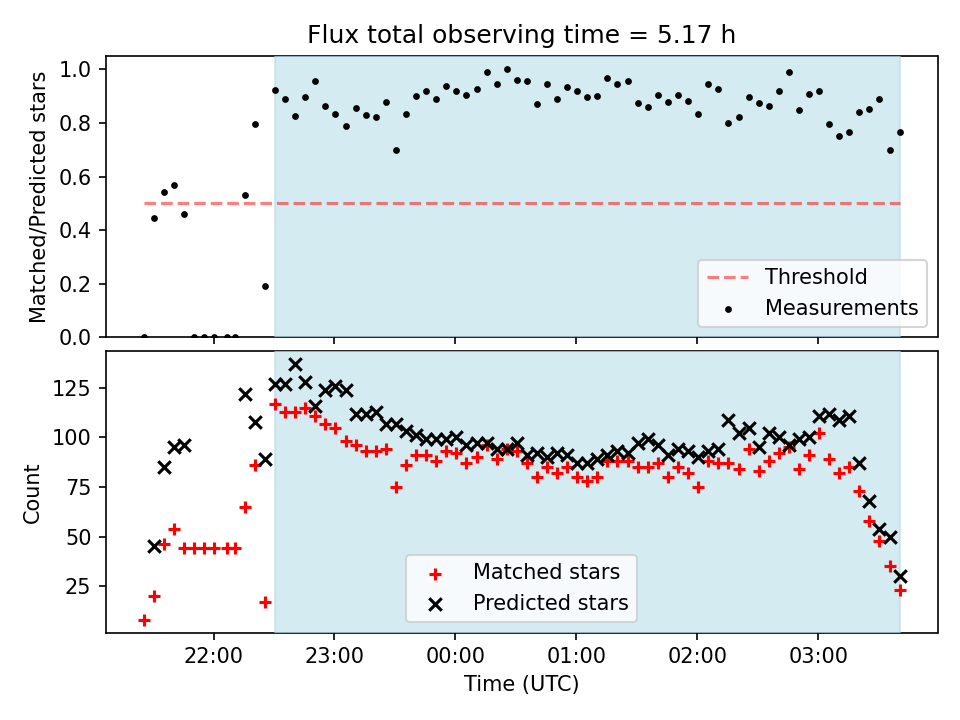 Flux total observing time = 5.17 h

Matched/Predicted stars
1.0
0.8
0.6
0.4
0.2
0.0

Threshold
Measurements

Count
125
100
75
50
25

Matched stars
Predicted stars

22:00
23:00
00:00
01:00
02:00
03:00
Time (UTC)